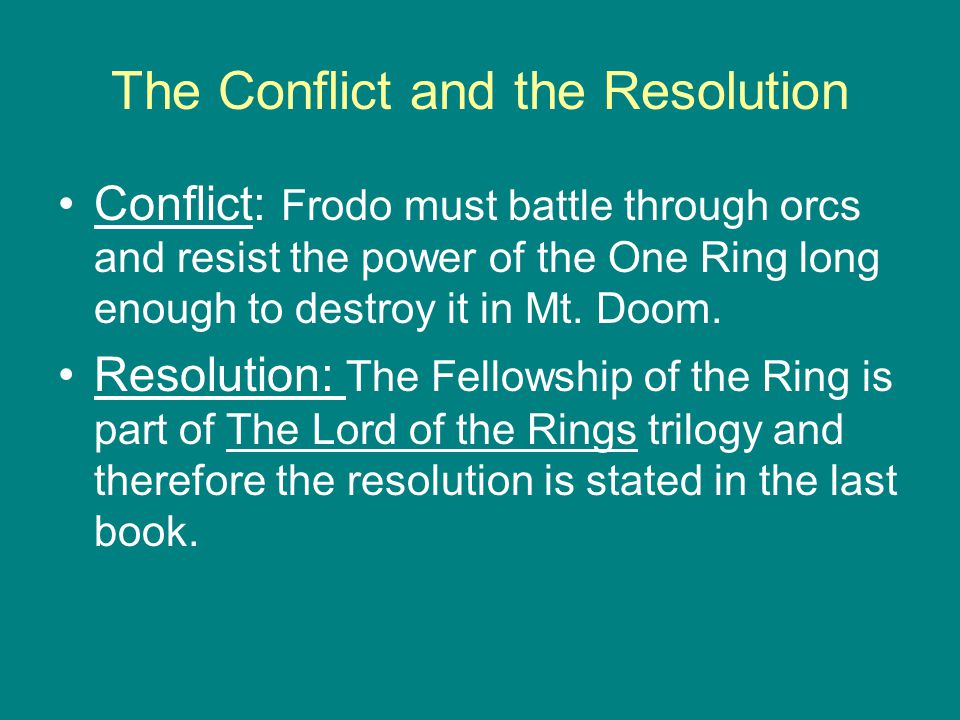 The Conflict and the Resolution

• Conflict: Frodo must battle through orcs and resist the power of the One Ring long enough to destroy it in Mt. Doom.

• Resolution: The Fellowship of the Ring is part of The Lord of the Rings trilogy and therefore the resolution is stated in the last book.